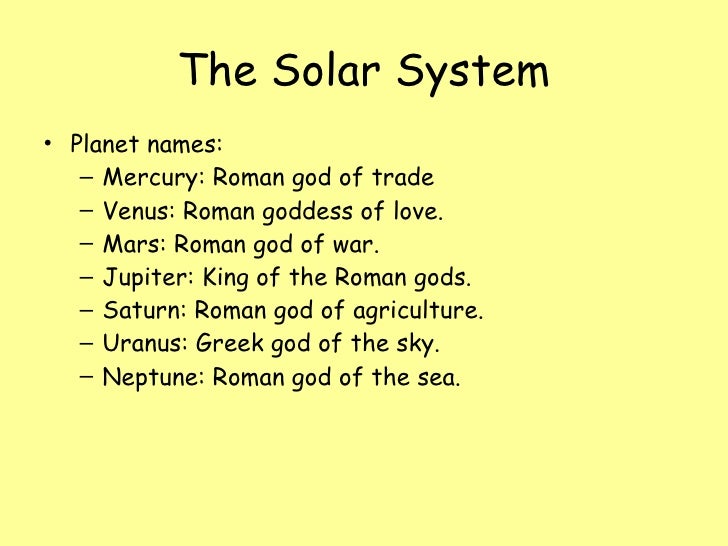 The Solar System

• Planet names:
– Mercury: Roman god of trade
– Venus: Roman goddess of love.
– Mars: Roman god of war.
– Jupiter: King of the Roman gods.
– Saturn: Roman god of agriculture.
– Uranus: Greek god of the sky.
– Neptune: Roman god of the sea.